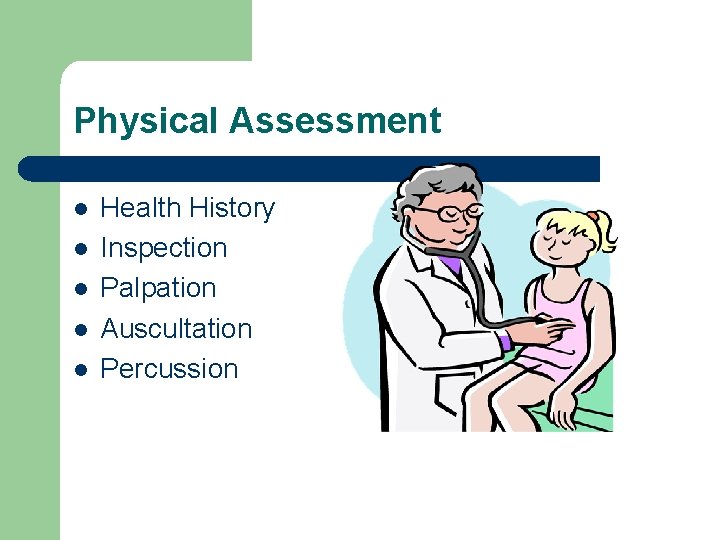 Physical Assessment

- Health History
- Inspection
- Palpation
- Auscultation
- Percussion